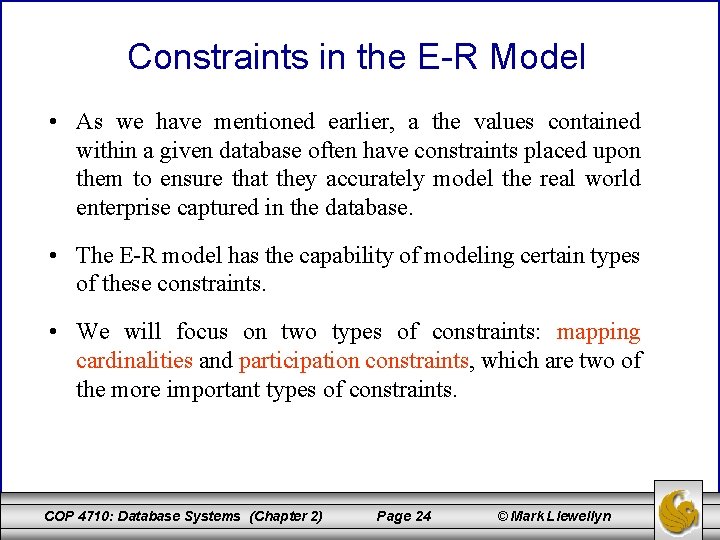 Constraints in the E-R Model

• As we have mentioned earlier, a the values contained within a given database often have constraints placed upon them to ensure that they accurately model the real world enterprise captured in the database.

• The E-R model has the capability of modeling certain types of these constraints.

• We will focus on two types of constraints: mapping cardinalities and participation constraints, which are two of the more important types of constraints.

COP 4710: Database Systems (Chapter 2) Page 24 © Mark Llewellyn